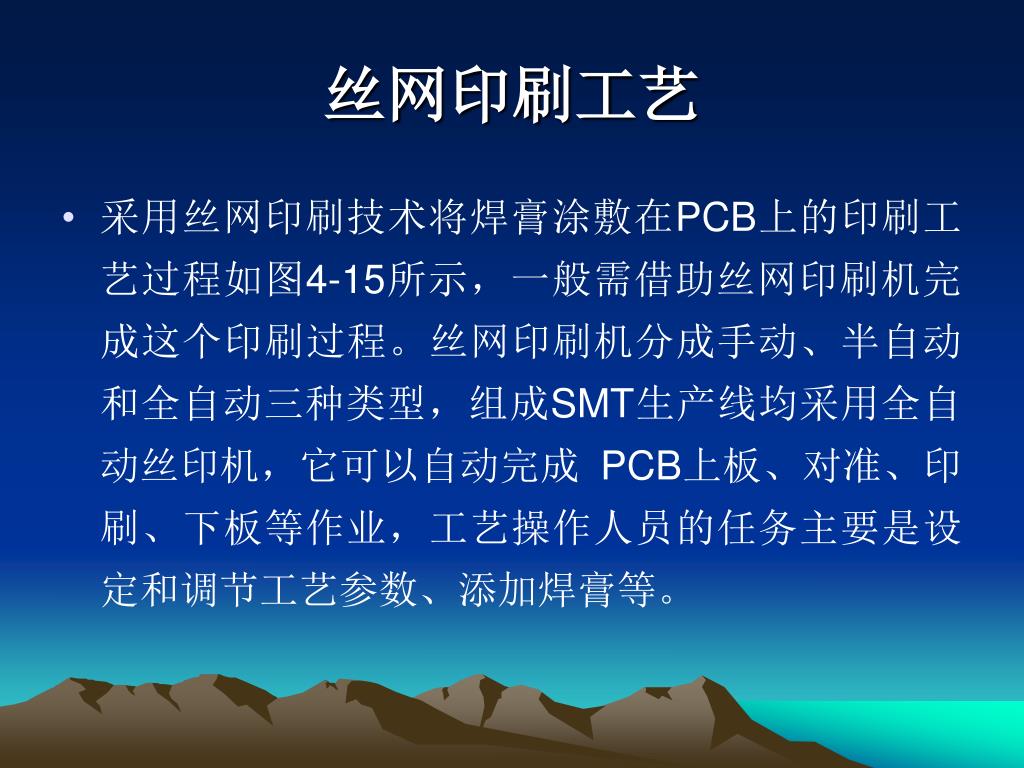 丝网印刷工艺

• 采用丝网印刷技术将焊膏涂敷在PCB上的印刷工艺过程如图4-15所示，一般需借助丝网印刷机完成这个印刷过程。丝网印刷机分成手动、半自动和全自动三种类型，组成SMT生产线均采用全自动丝印机，它可以自动完成 PCB上板、对准、印刷、下板等作业，工艺操作人员的任务主要是设定和调节工艺参数、添加焊膏等。